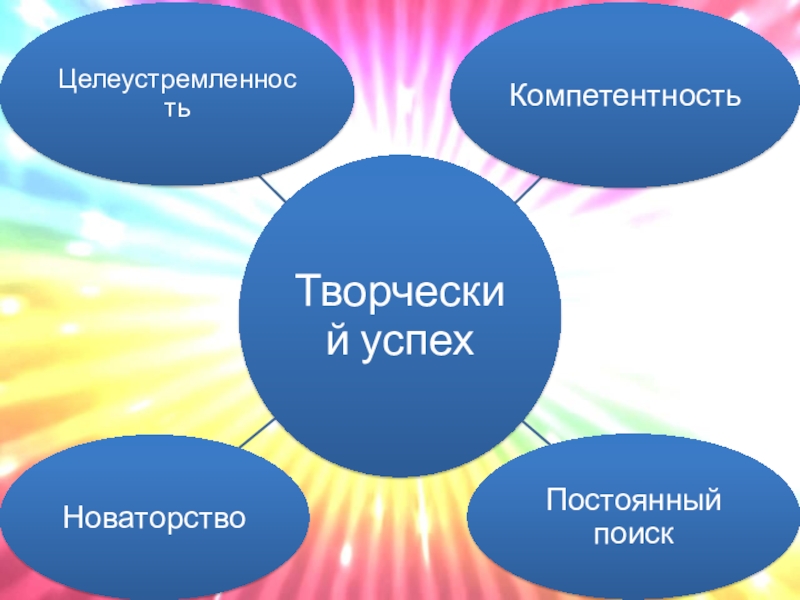 Целеустремленность

Компетентность

Творческий успех

Новаторство

Постоянный поиск